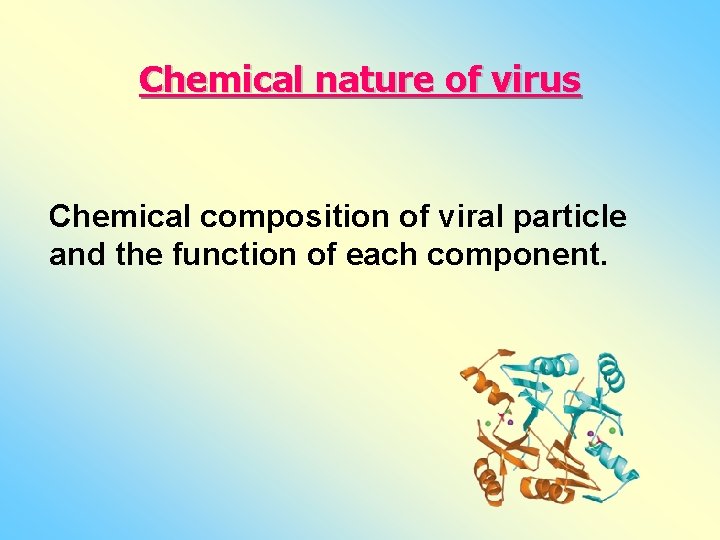 Chemical nature of virus

Chemical composition of viral particle and the function of each component.